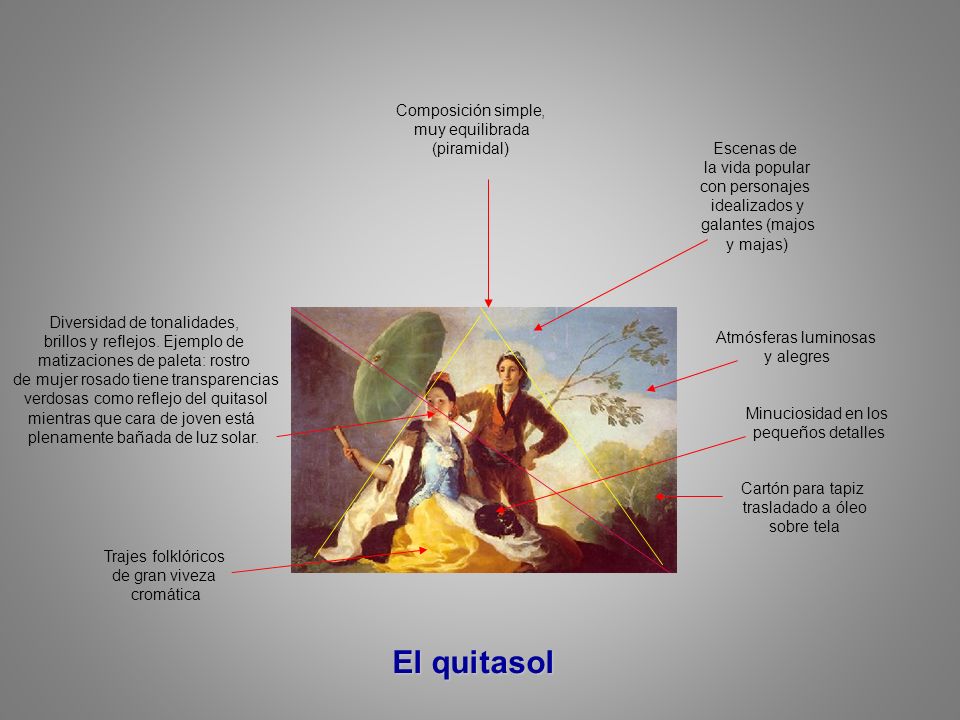 Composición simple, muy equilibrada (piramidal)

Escenas de la vida popular con personajes idealizados y galantes (majos y majas)

Diversidad de tonalidades, brillos y reflejos. Ejemplo de matizaciones de paleta: rostro de mujer rosado tiene transparencias verdosas como reflejo del quitasol mientras que cara de joven está plenamente bañada de luz solar.

Atmósferas luminosas y alegres

Minuciosidad en los pequeños detalles

Cartón para tapiz trasladado a óleo sobre tela

Trajes folklóricos de gran viveza cromática

El quitasol